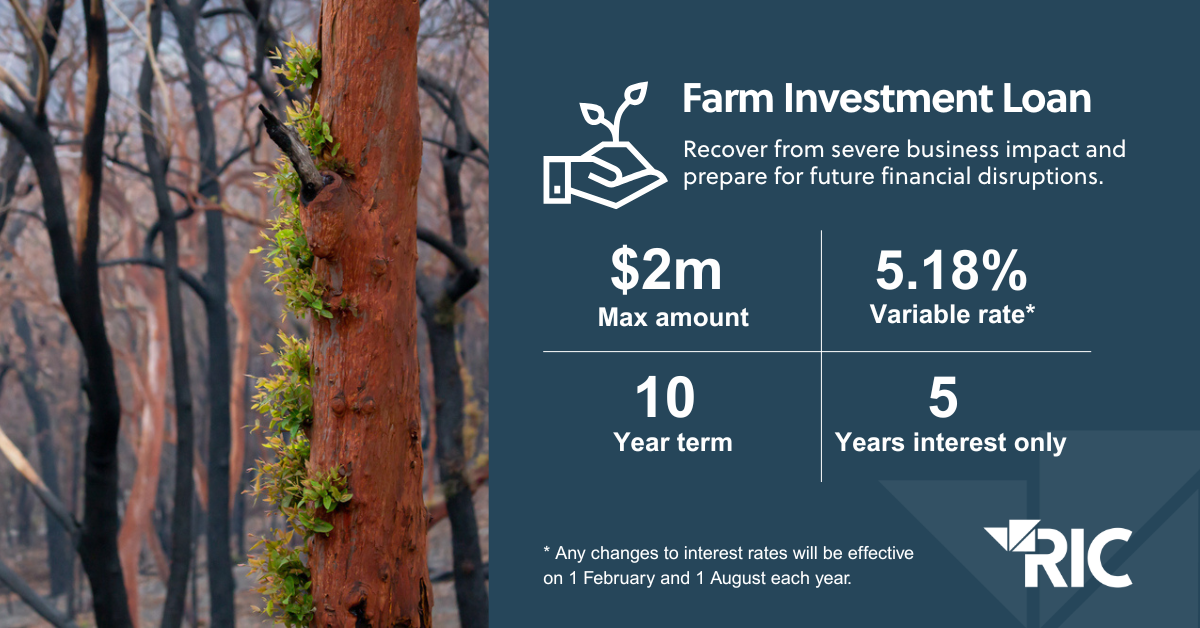 Farm Investment Loan

Recover from severe business impact and prepare for future financial disruptions.

$2m
Max amount

5.18%
Variable rate*

10
Year term

5
Years interest only

* Any changes to interest rates will be effective on 1 February and 1 August each year.

RIC